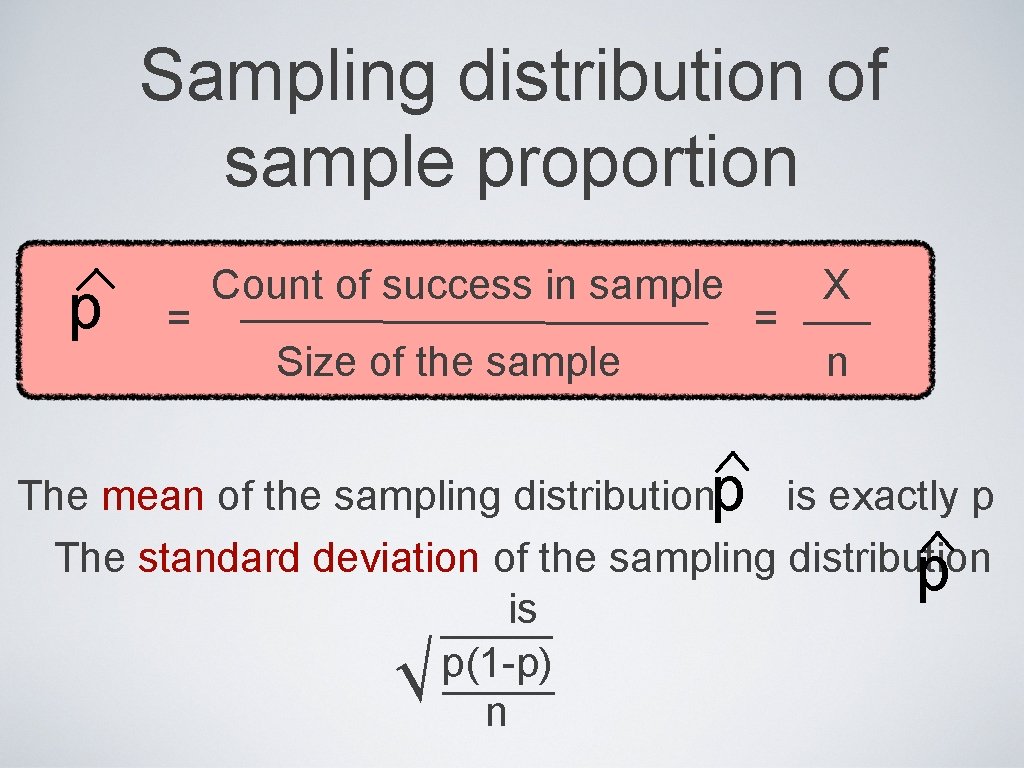 Sampling distribution of sample proportion

$\hat{p} = \frac{\text{Count of success in sample}}{\text{Size of the sample}} = \frac{X}{n}$

The mean of the sampling distribution $\hat{p}$ is exactly p

The standard deviation of the sampling distribution $\hat{p}$ is

$\sqrt{\frac{p(1-p)}{n}}$